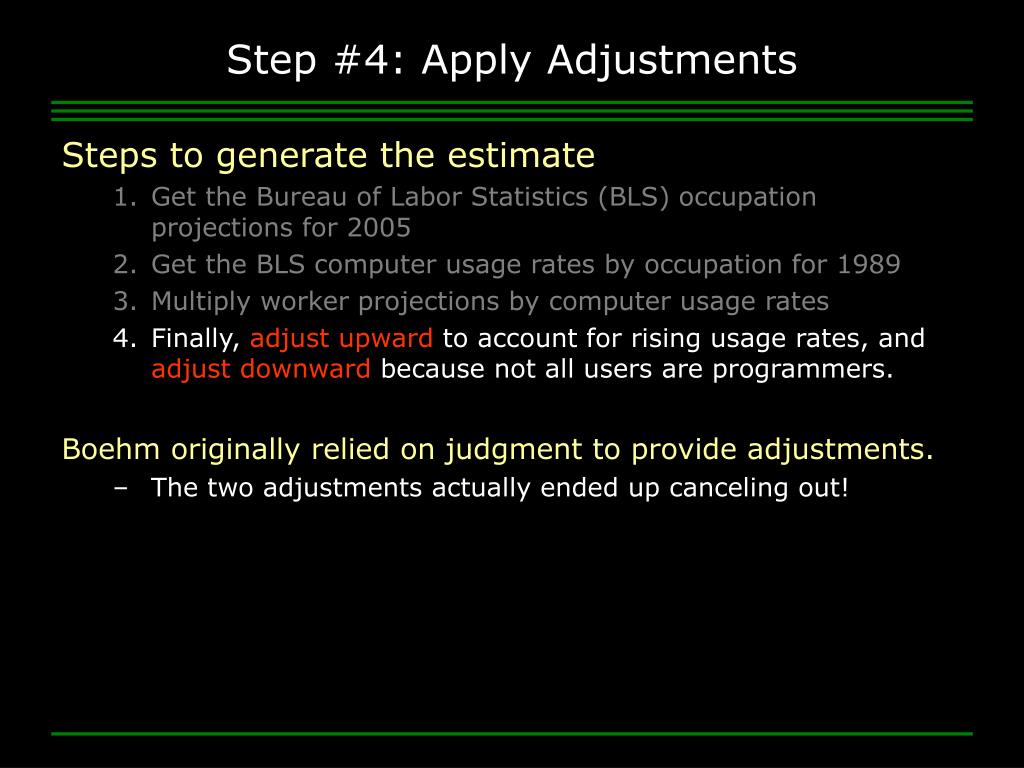 Step #4: Apply Adjustments

Steps to generate the estimate

1. Get the Bureau of Labor Statistics (BLS) occupation projections for 2005
2. Get the BLS computer usage rates by occupation for 1989
3. Multiply worker projections by computer usage rates
4. Finally, adjust upward to account for rising usage rates, and adjust downward because not all users are programmers.

Boehm originally relied on judgment to provide adjustments.

– The two adjustments actually ended up canceling out!